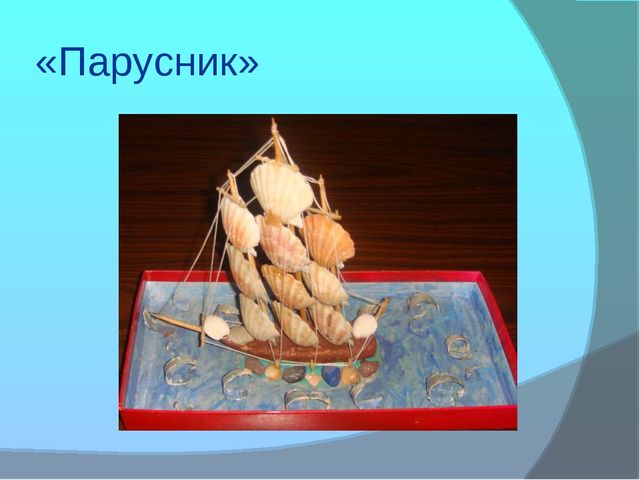 «Парусник»